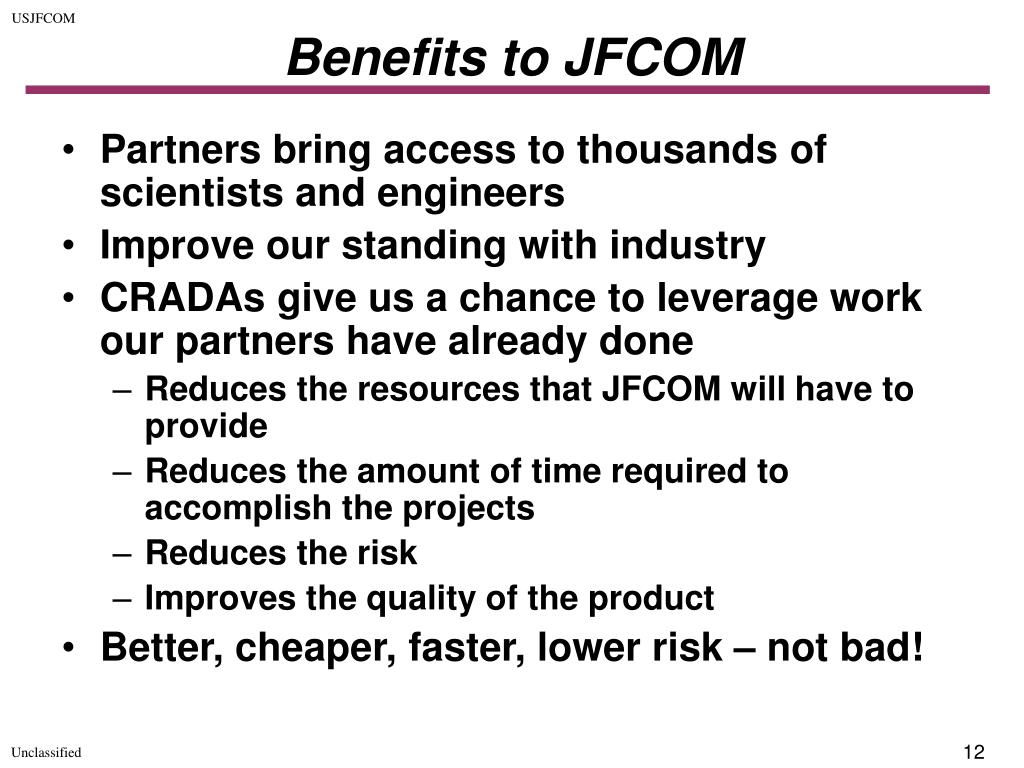 USJFCOM

Benefits to JFCOM

• Partners bring access to thousands of scientists and engineers
• Improve our standing with industry
• CRADAs give us a chance to leverage work our partners have already done
– Reduces the resources that JFCOM will have to provide
– Reduces the amount of time required to accomplish the projects
– Reduces the risk
– Improves the quality of the product
• Better, cheaper, faster, lower risk – not bad!

Unclassified

12